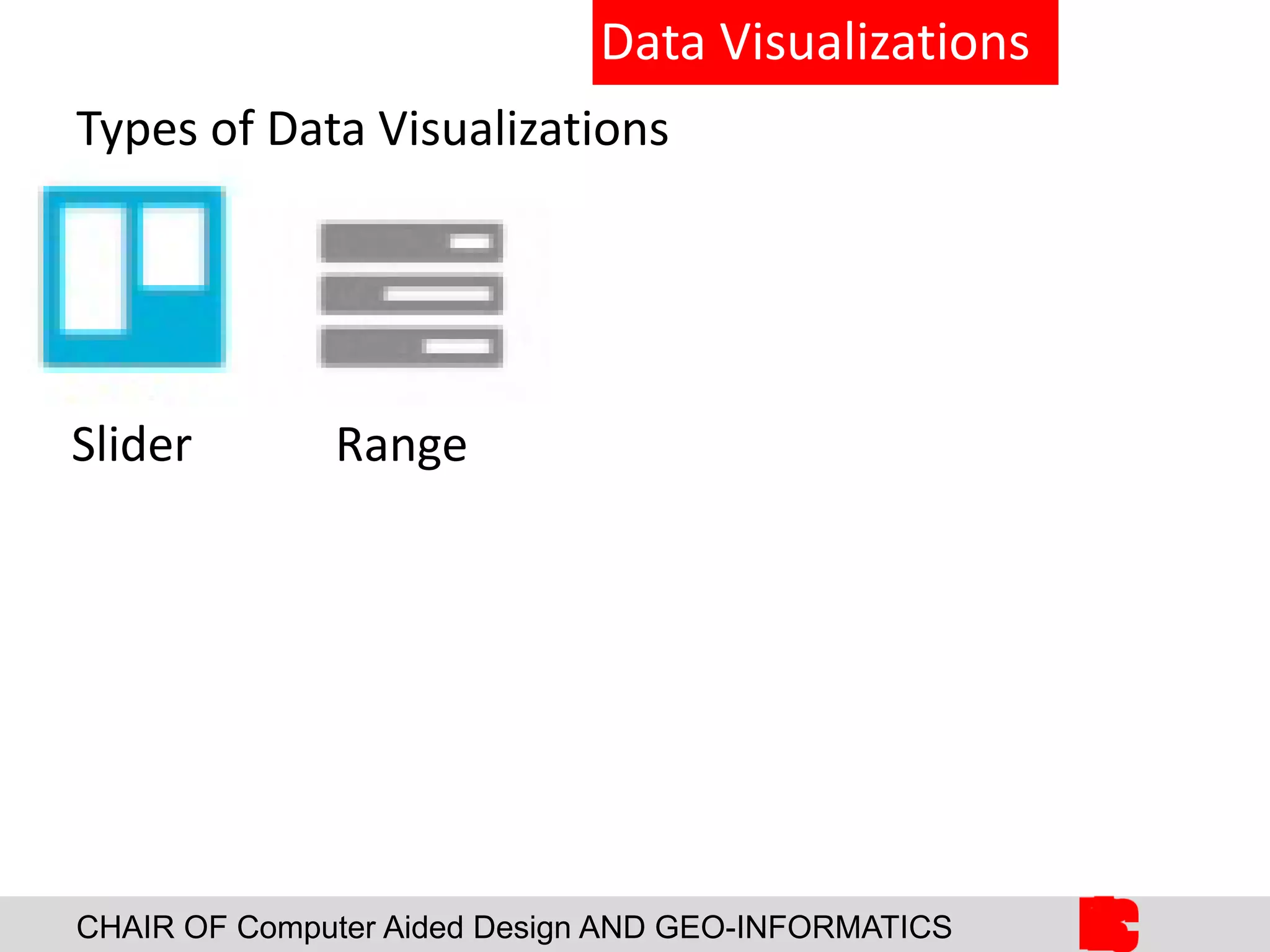 Data Visualizations

Types of Data Visualizations

Slider

Range

CHAIR OF Computer Aided Design AND GEO-INFORMATICS